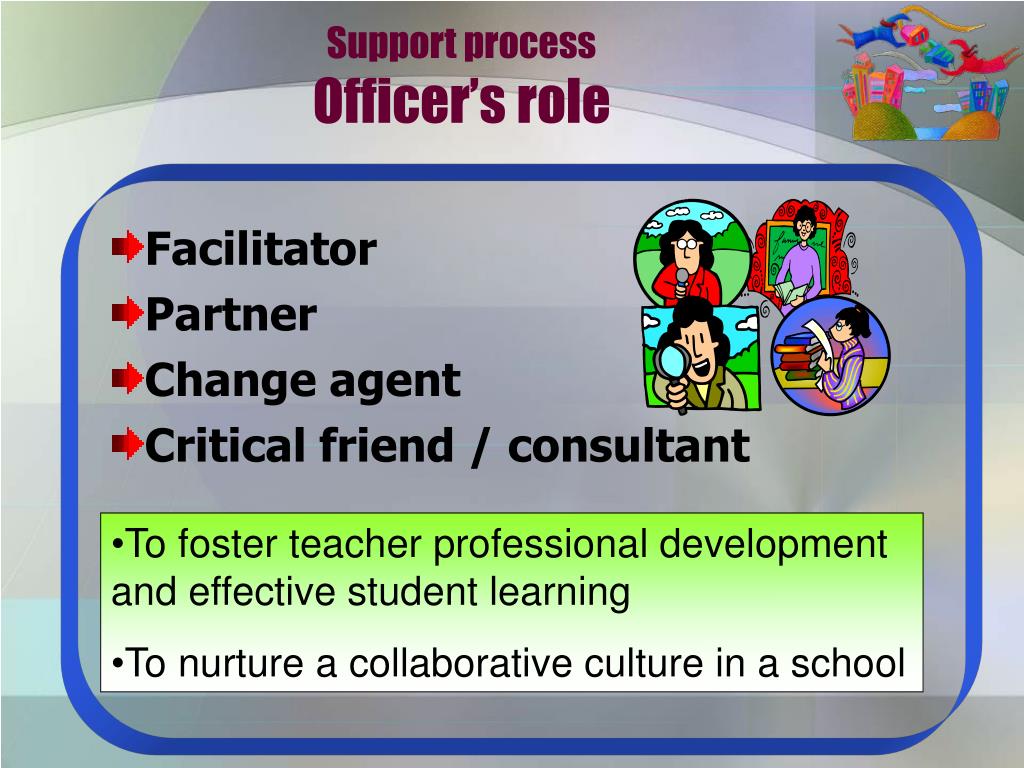 Support process
Officer's role

Facilitator
Partner
Change agent
Critical friend / consultant

•To foster teacher professional development and effective student learning

•To nurture a collaborative culture in a school